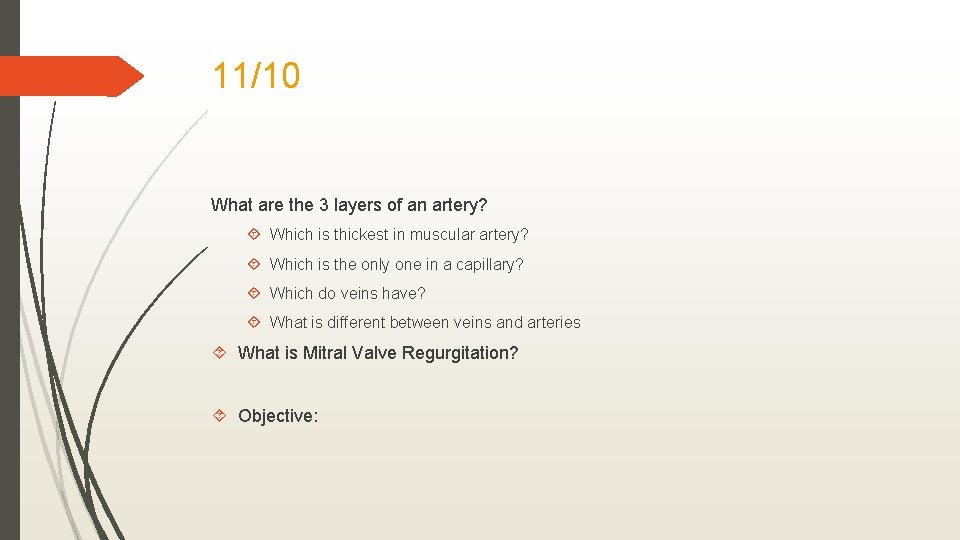 11/10

What are the 3 layers of an artery?

Which is thickest in muscular artery?

Which is the only one in a capillary?

Which do veins have?

What is different between veins and arteries

What is Mitral Valve Regurgitation?

Objective: